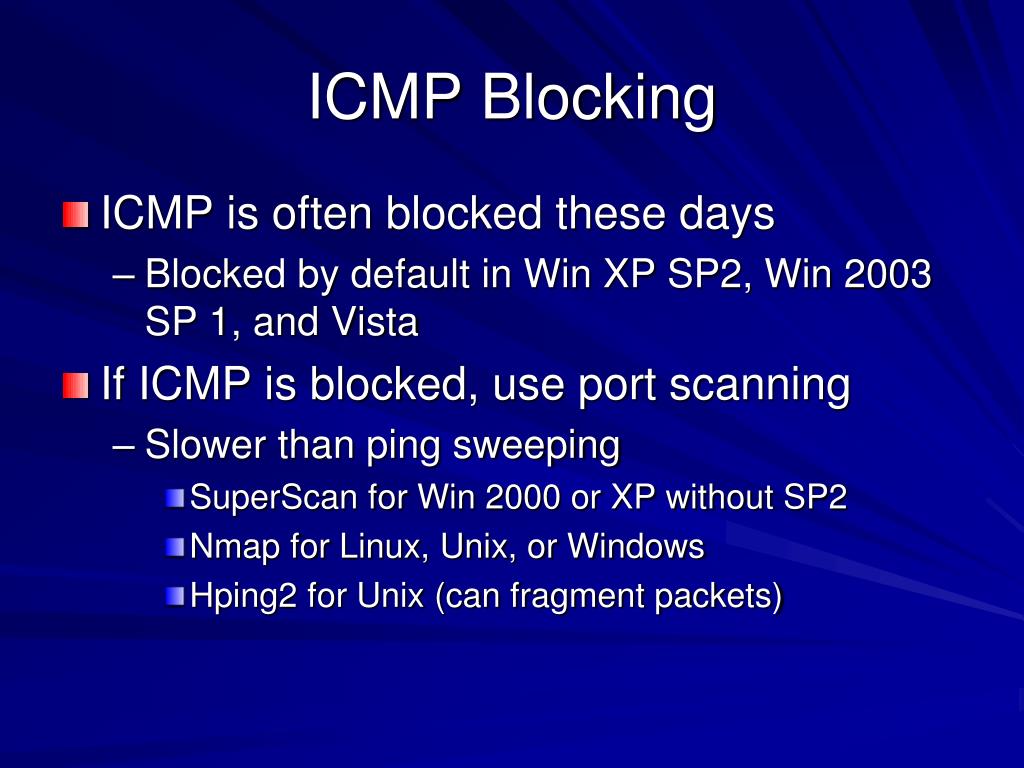 ICMP Blocking

ICMP is often blocked these days

– Blocked by default in Win XP SP2, Win 2003 SP 1, and Vista

If ICMP is blocked, use port scanning

– Slower than ping sweeping

SuperScan for Win 2000 or XP without SP2

Nmap for Linux, Unix, or Windows

Hping2 for Unix (can fragment packets)